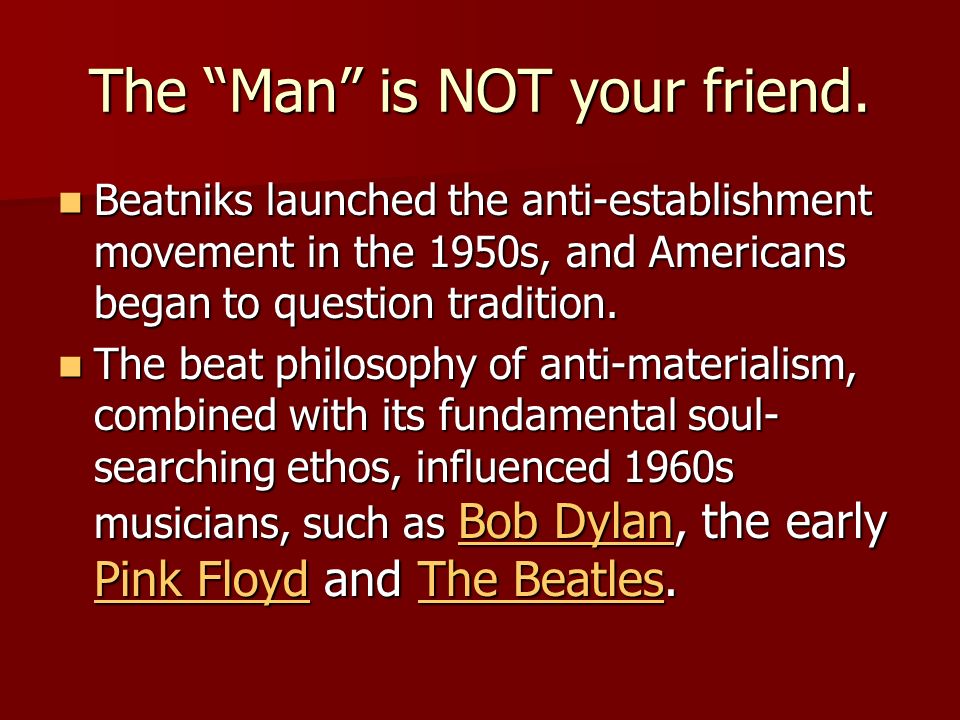 The “Man” is NOT your friend.

Beatniks launched the anti-establishment movement in the 1950s, and Americans began to question tradition.

The beat philosophy of anti-materialism, combined with its fundamental soul-searching ethos, influenced 1960s musicians, such as Bob Dylan, the early Pink Floyd and The Beatles.